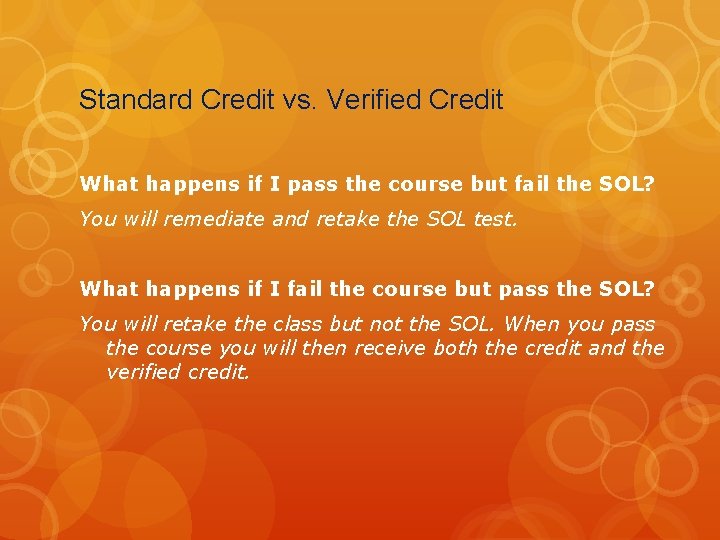 Standard Credit vs. Verified Credit

What happens if I pass the course but fail the SOL?

You will remediate and retake the SOL test.

What happens if I fail the course but pass the SOL?

You will retake the class but not the SOL. When you pass the course you will then receive both the credit and the verified credit.